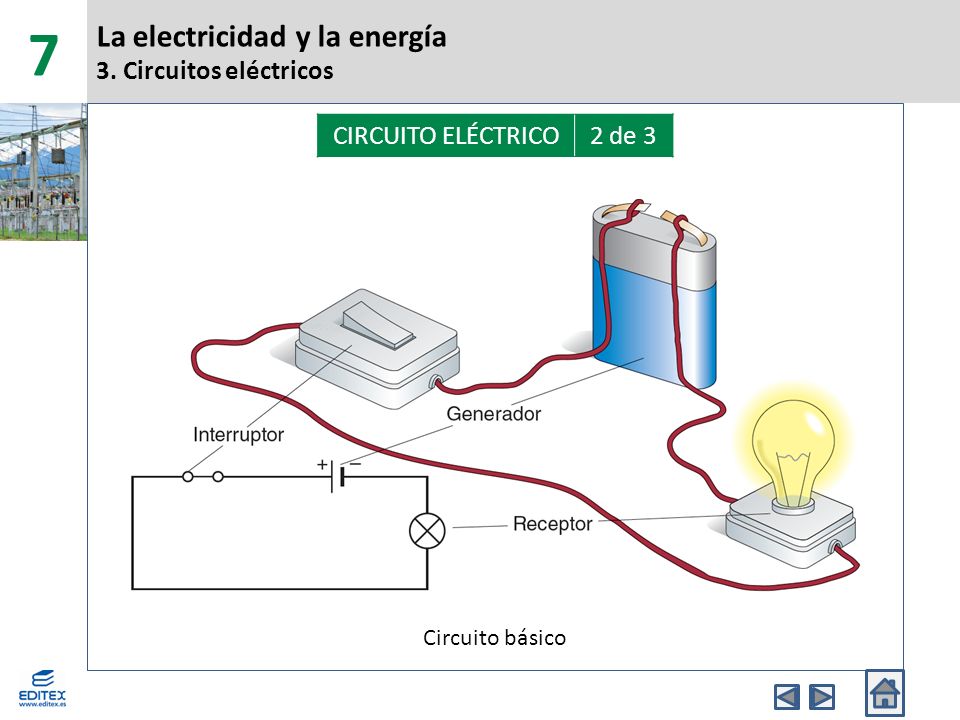 7

La electricidad y la energía
3. Circuitos eléctricos

CIRCUITO ELÉCTRICO | 2 de 3

Interruptor

Generador

+ −

Receptor

Circuito básico

EDITEX
www.editex.es